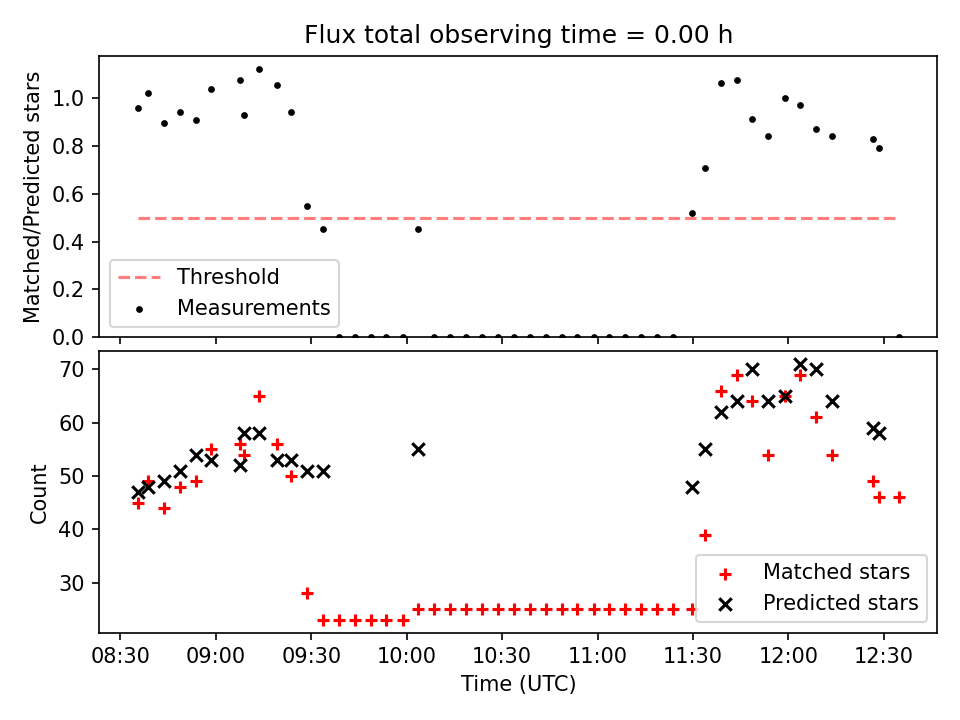 Flux total observing time = 0.00 h

Matched/Predicted stars

1.0
0.8
0.6
0.4
0.2
0.0

Threshold
Measurements

Count

70
60
50
40
30

Matched stars
Predicted stars

08:30
09:00
09:30
10:00
10:30
11:00
11:30
12:00
12:30

Time (UTC)